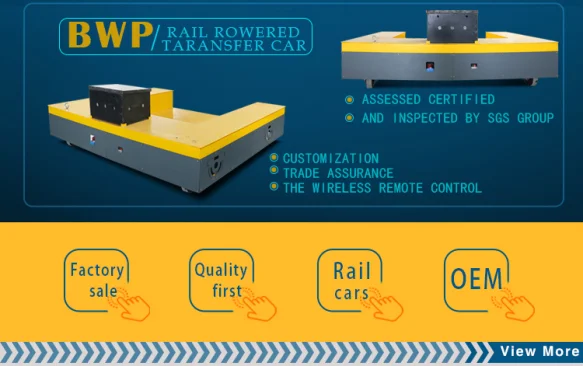 BWP/ RAIL ROWERED TARANSFER CAR

ASSESSED CERTIFIED
AND INSPECTED BY SGS GROUP

CUSTOMIZATION
TRADE ASSURANCE
THE WIRELESS REMOTE CONTROL

Factory sale

Quality first

Rail cars

OEM

View More